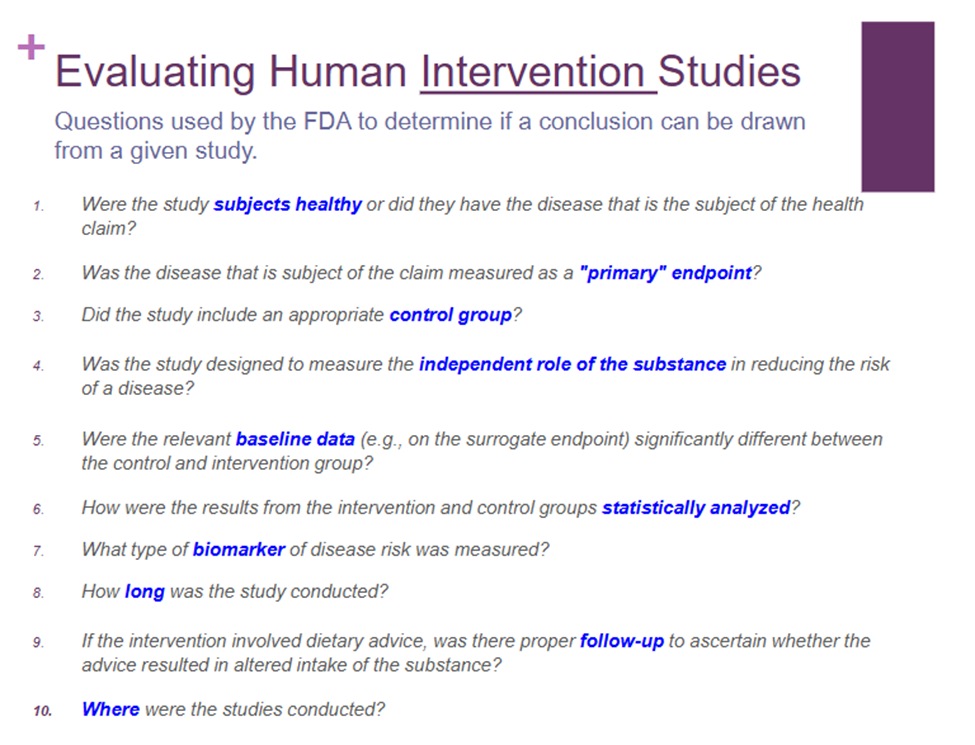 +
Evaluating Human Intervention Studies

Questions used by the FDA to determine if a conclusion can be drawn from a given study.

1. Were the study subjects healthy or did they have the disease that is the subject of the health claim?

2. Was the disease that is subject of the claim measured as a "primary" endpoint?

3. Did the study include an appropriate control group?

4. Was the study designed to measure the independent role of the substance in reducing the risk of a disease?

5. Were the relevant baseline data (e.g., on the surrogate endpoint) significantly different between the control and intervention group?

6. How were the results from the intervention and control groups statistically analyzed?

7. What type of biomarker of disease risk was measured?

8. How long was the study conducted?

9. If the intervention involved dietary advice, was there proper follow-up to ascertain whether the advice resulted in altered intake of the substance?

10. Where were the studies conducted?